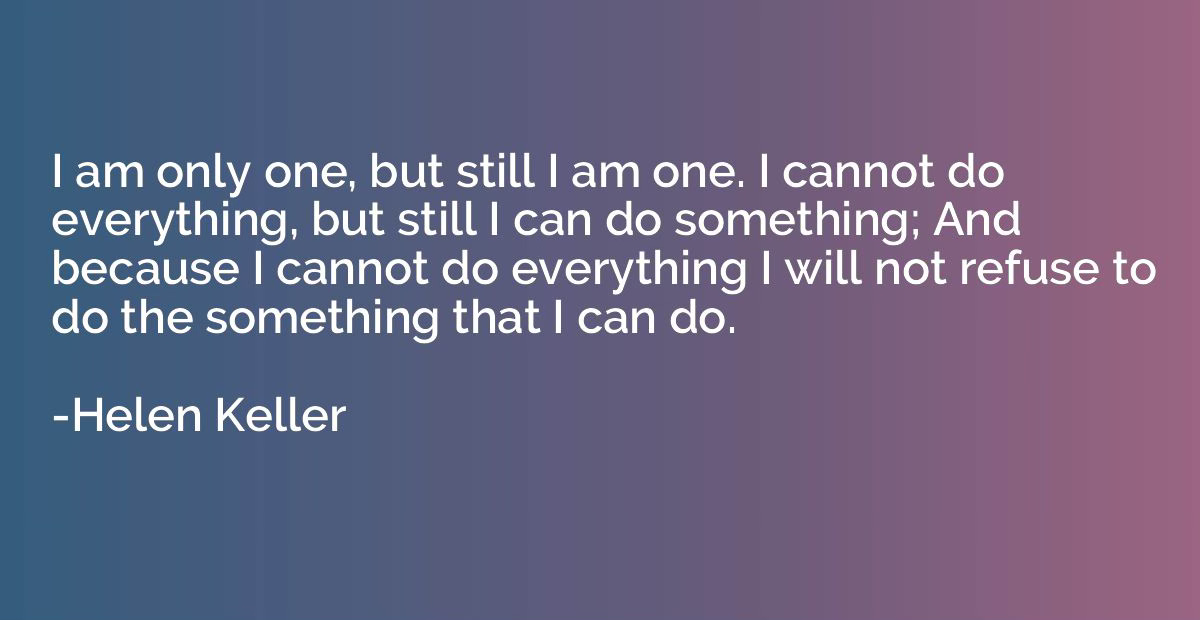 I am only one, but still I am one. I cannot do everything, but still I can do something; And because I cannot do everything I will not refuse to do the something that I can do.

-Helen Keller